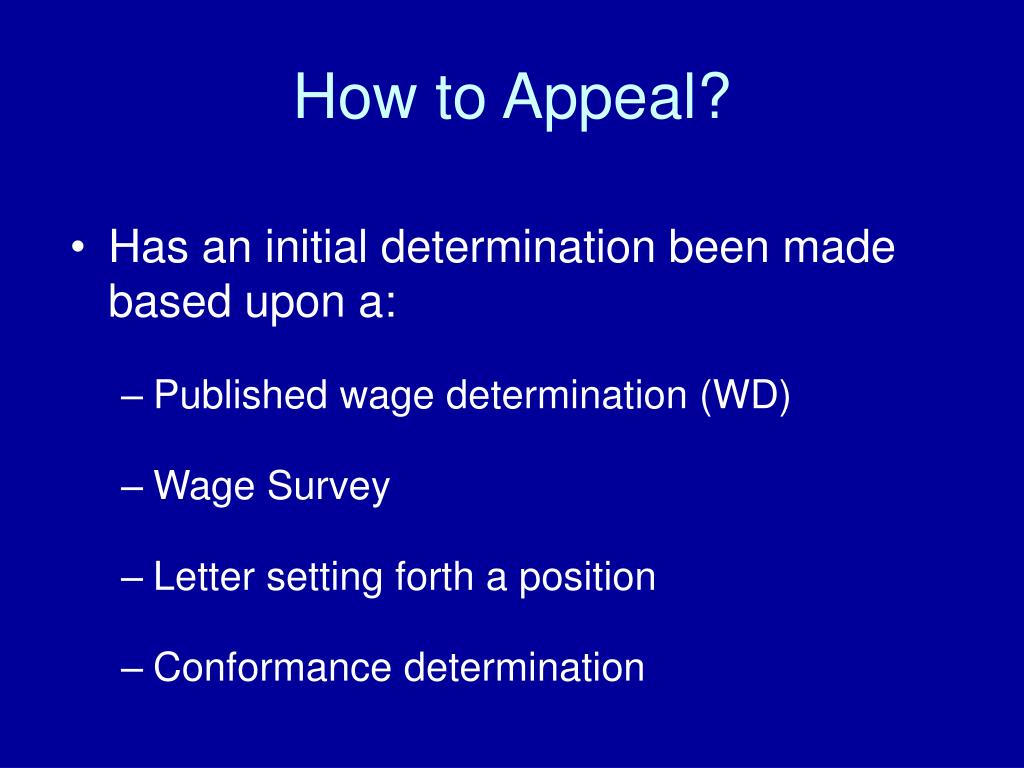 How to Appeal?

• Has an initial determination been made based upon a:

– Published wage determination (WD)

– Wage Survey

– Letter setting forth a position

– Conformance determination